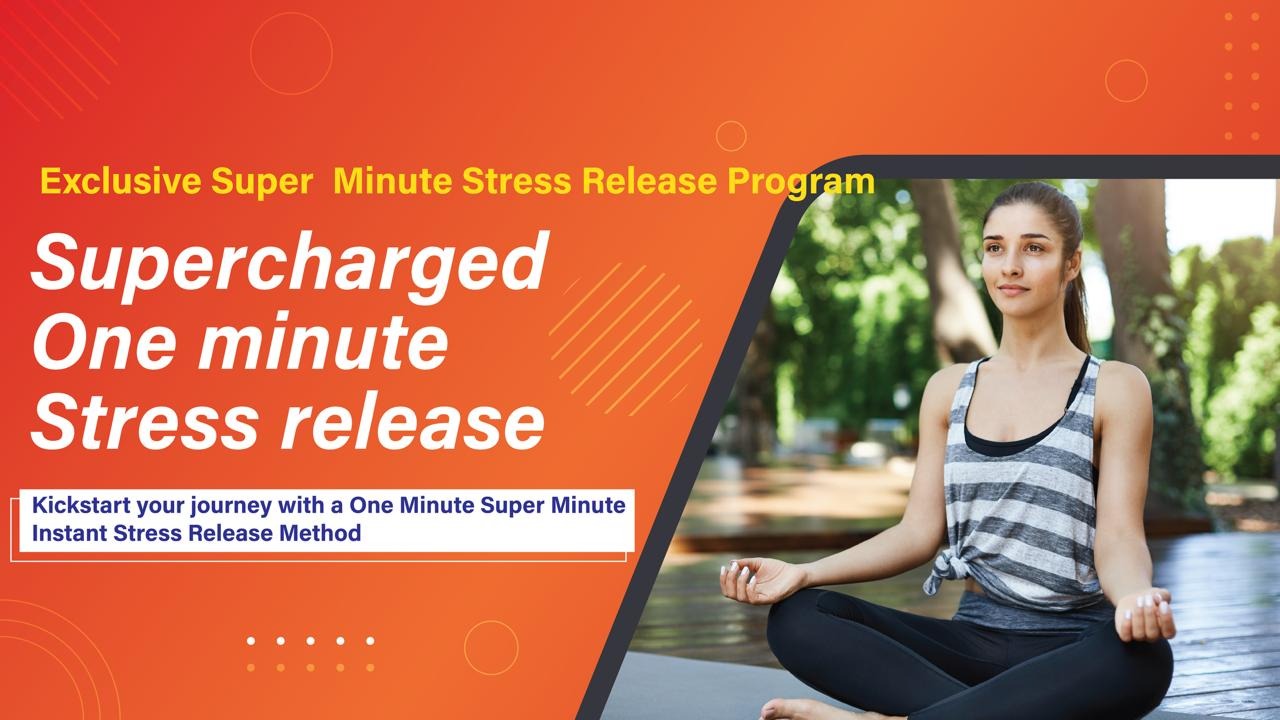 Exclusive Super  Minute Stress Release Program

Supercharged One minute Stress release

Kickstart your journey with a One Minute Super Minute Instant Stress Release Method